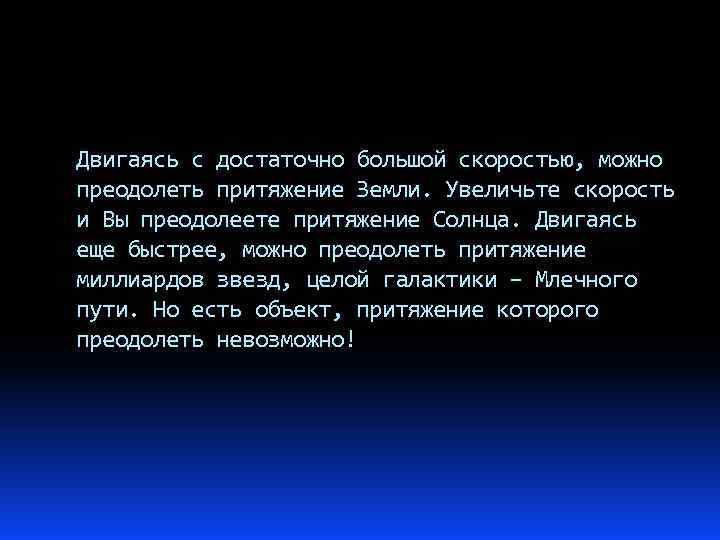 Двигаясь с достаточно большой скоростью, можно преодолеть притяжение Земли. Увеличьте скорость и Вы преодолеете притяжение Солнца. Двигаясь еще быстрее, можно преодолеть притяжение миллиардов звезд, целой галактики – Млечного пути. Но есть объект, притяжение которого преодолеть невозможно!